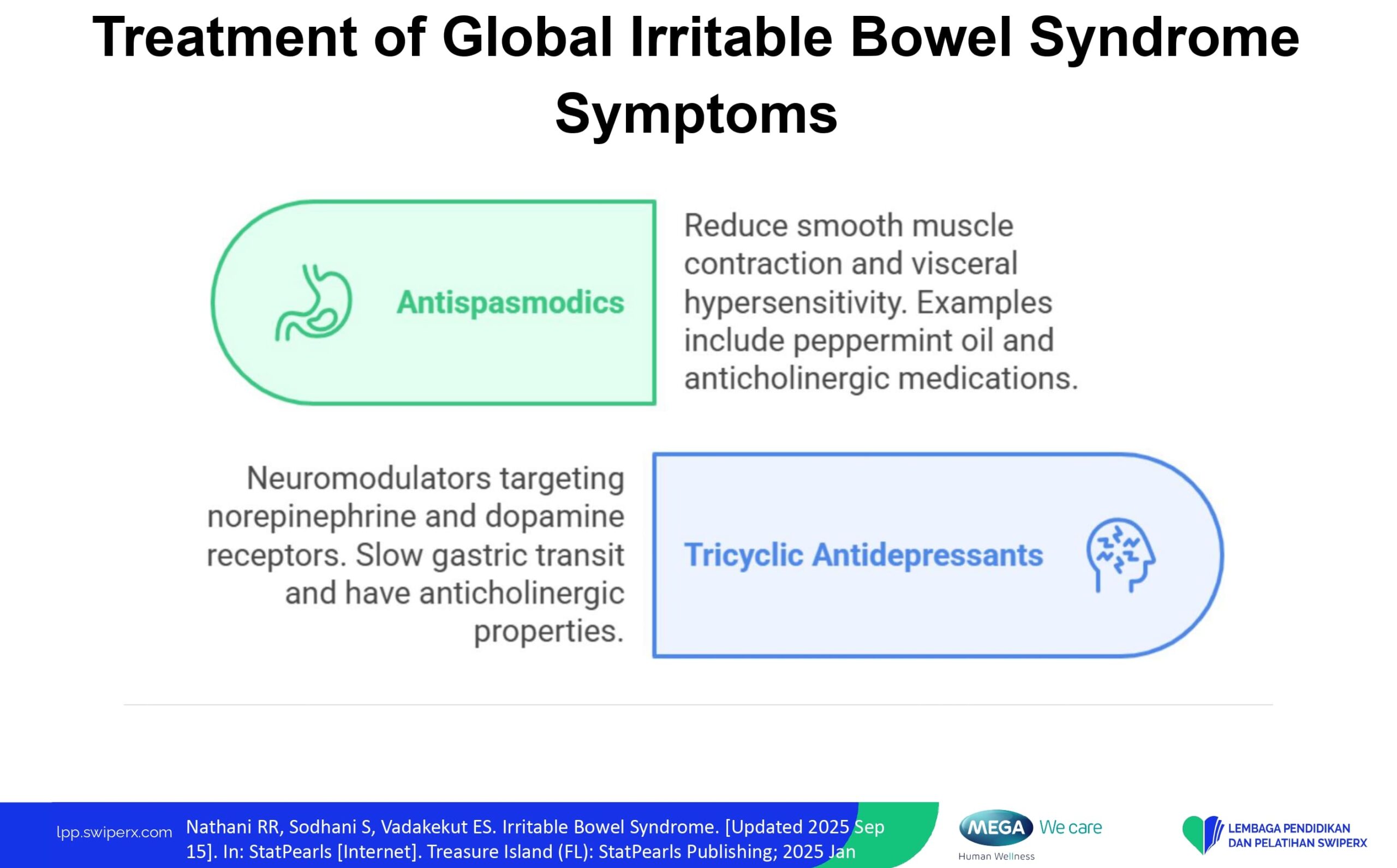 Treatment of Global Irritable Bowel Syndrome Symptoms

Antispasmodics

Reduce smooth muscle contraction and visceral hypersensitivity. Examples include peppermint oil and anticholinergic medications.

Neuromodulators targeting norepinephrine and dopamine receptors. Slow gastric transit and have anticholinergic properties.

Tricyclic Antidepressants

lpp.swiperx.com

Nathani RR, Sodhani S, Vadakekut ES. Irritable Bowel Syndrome. [Updated 2025 Sep 15]. In: StatPearls [Internet]. Treasure Island (FL): StatPearls Publishing; 2025 Jan

MEGA We care
Human Wellness

LEMBAGA PENDIDIKAN DAN PELATIHAN SWIPERX